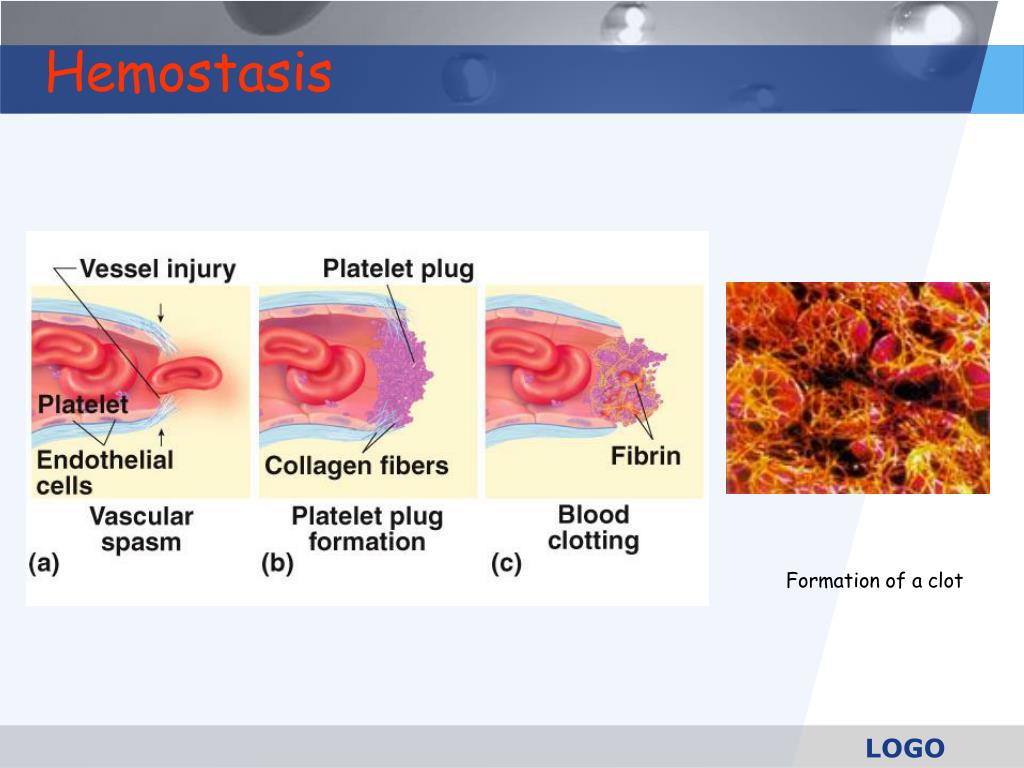 Hemostasis

Vessel injury
Platelet
Endothelial cells
Vascular spasm
(a)

Platelet plug
Collagen fibers
Platelet plug formation
(b)

Fibrin
Blood clotting
(c)

Formation of a clot

LOGO